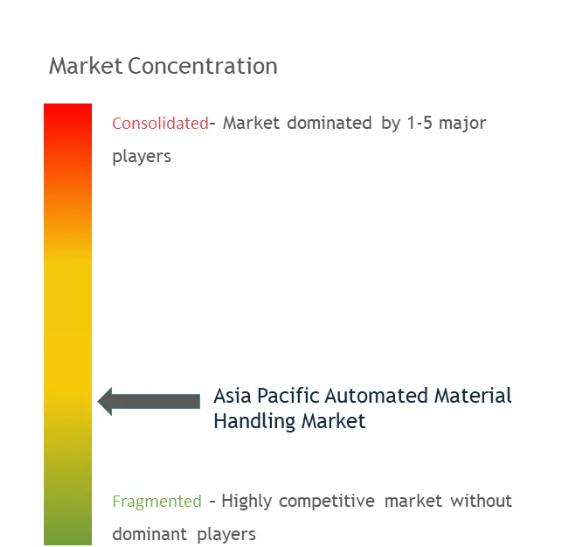 Market Concentration

Consolidated- Market dominated by 1-5 major players

Asia Pacific Automated Material Handling Market

Fragmented - Highly competitive market without dominant players